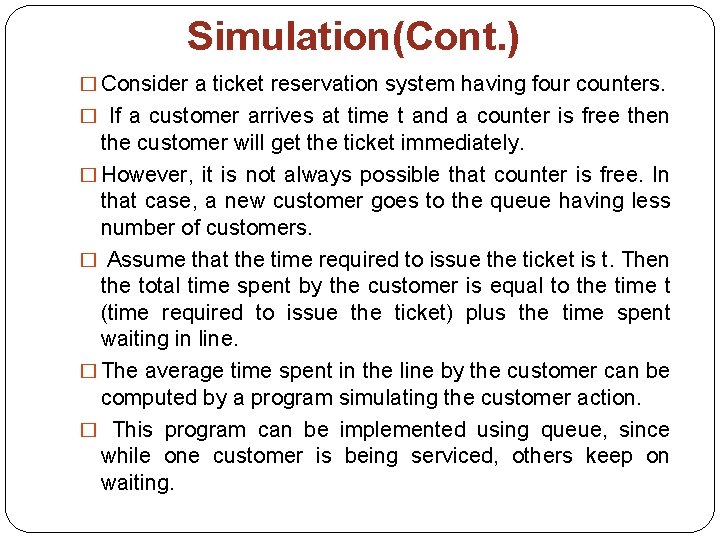 Simulation(Cont.)

□ Consider a ticket reservation system having four counters.

□ If a customer arrives at time t and a counter is free then the customer will get the ticket immediately.

□ However, it is not always possible that counter is free. In that case, a new customer goes to the queue having less number of customers.

□ Assume that the time required to issue the ticket is t. Then the total time spent by the customer is equal to the time t (time required to issue the ticket) plus the time spent waiting in line.

□ The average time spent in the line by the customer can be computed by a program simulating the customer action.

□ This program can be implemented using queue, since while one customer is being serviced, others keep on waiting.